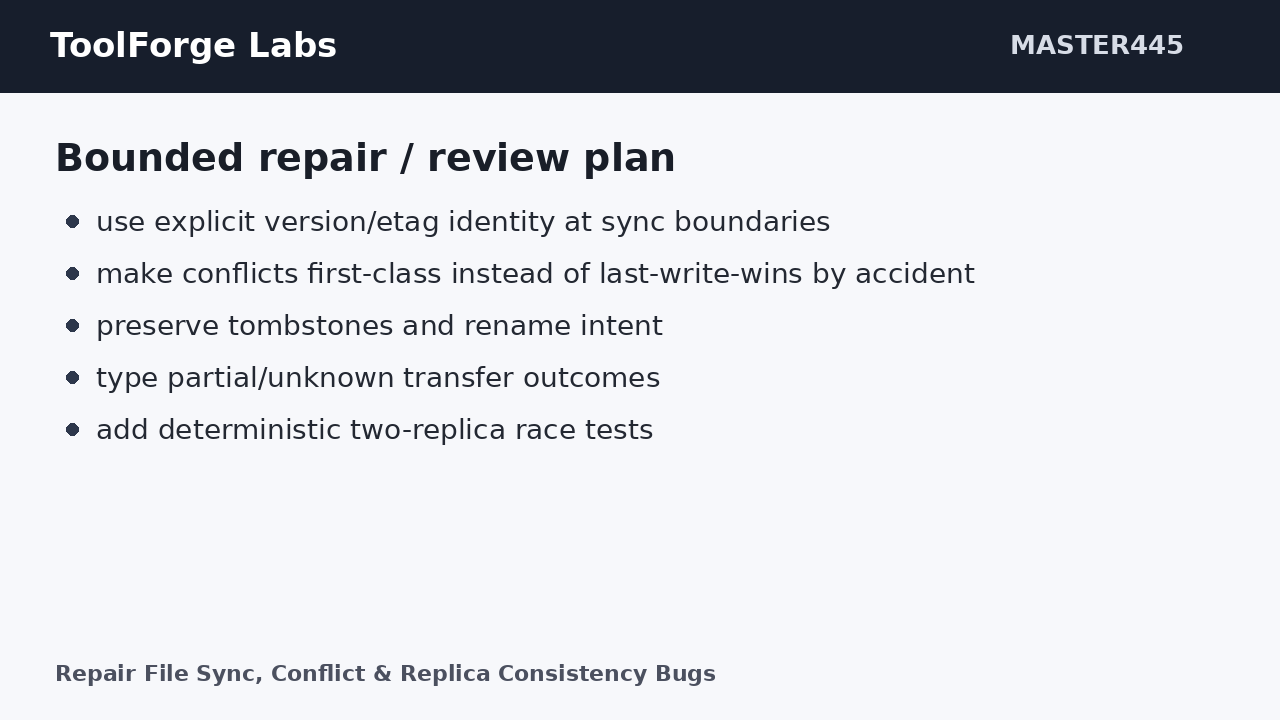 ToolForge Labs

MASTER445

Bounded repair / review plan

- use explicit version/etag identity at sync boundaries
- make conflicts first-class instead of last-write-wins by accident
- preserve tombstones and rename intent
- type partial/unknown transfer outcomes
- add deterministic two-replica race tests

Repair File Sync, Conflict & Replica Consistency Bugs